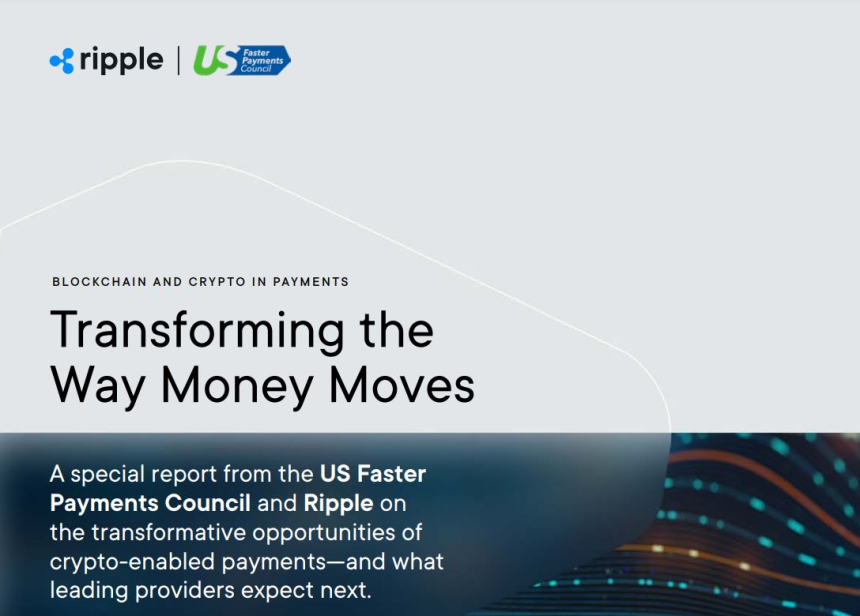 ripple | US Faster Payments Council

BLOCKCHAIN AND CRYPTO IN PAYMENTS

Transforming the Way Money Moves

A special report from the US Faster Payments Council and Ripple on the transformative opportunities of crypto-enabled payments—and what leading providers expect next.